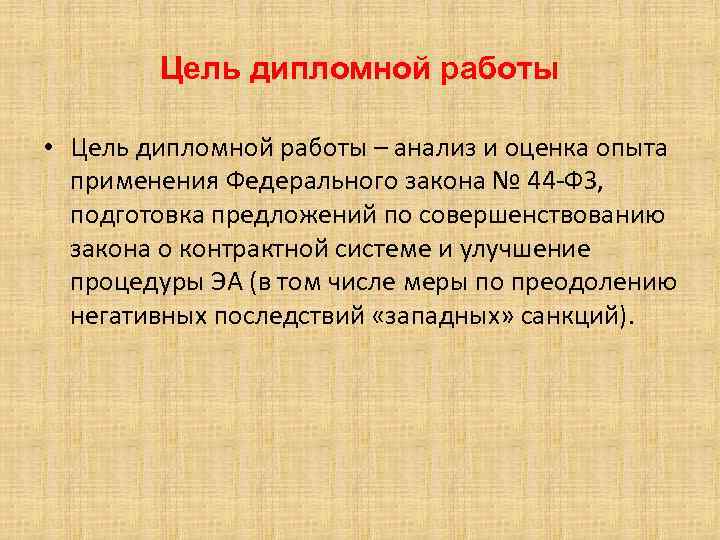 Цель дипломной работы

• Цель дипломной работы – анализ и оценка опыта применения Федерального закона № 44-ФЗ, подготовка предложений по совершенствованию закона о контрактной системе и улучшение процедуры ЭА (в том числе меры по преодолению негативных последствий «западных» санкций).